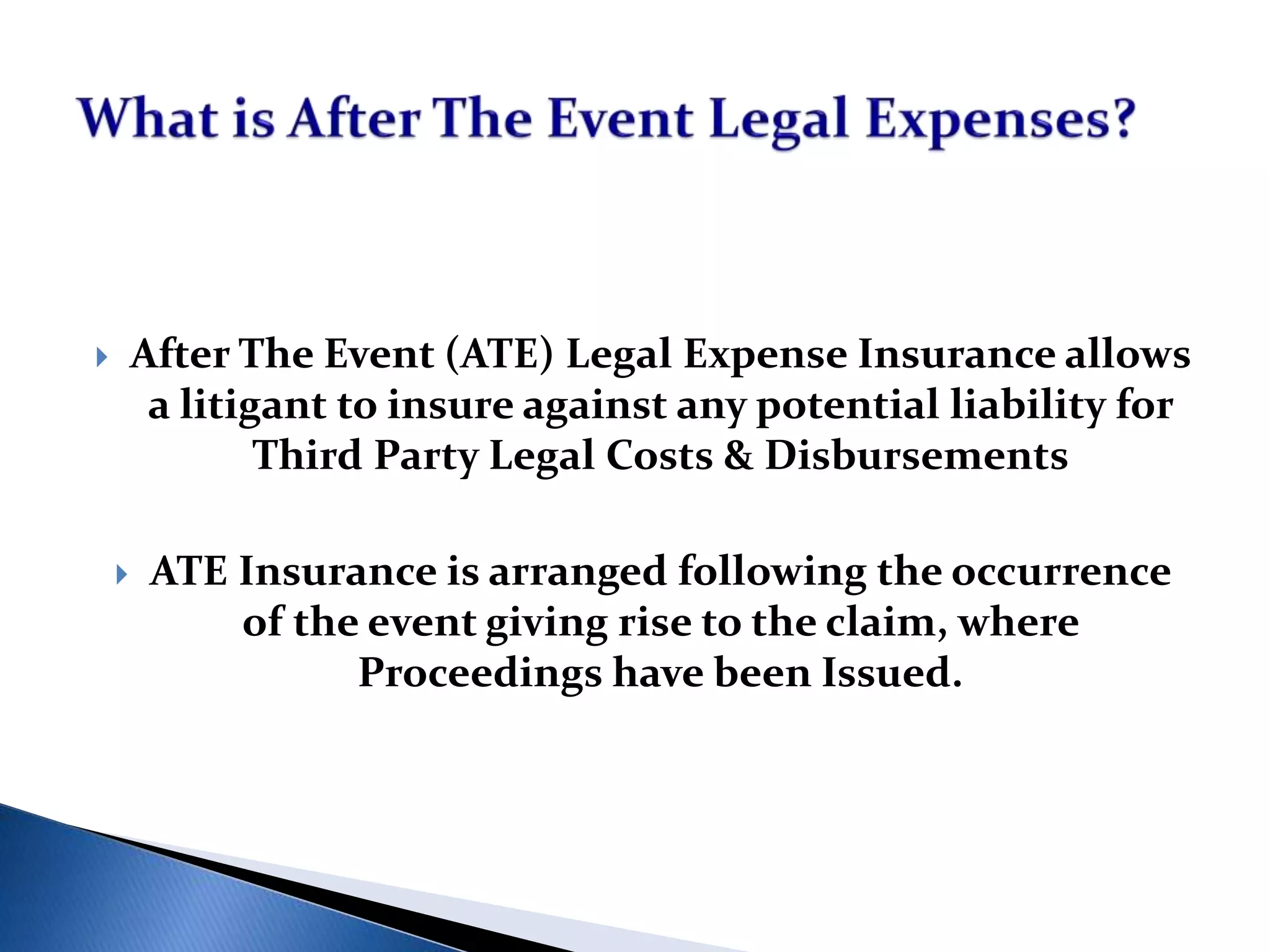 What is After The Event Legal Expenses?

After The Event (ATE) Legal Expense Insurance allows a litigant to insure against any potential liability for Third Party Legal Costs & Disbursements

ATE Insurance is arranged following the occurrence of the event giving rise to the claim, where Proceedings have been Issued.